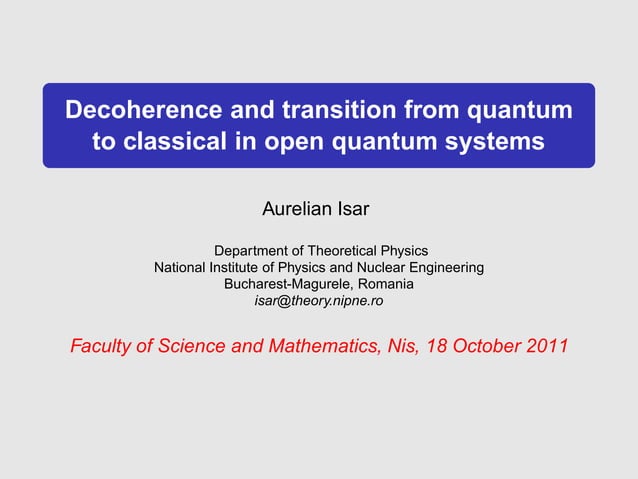 Decoherence and transition from quantum to classical in open quantum systems

Aurelian Isar

Department of Theoretical Physics
National Institute of Physics and Nuclear Engineering
Bucharest-Magurele, Romania
isar@theory.nipne.ro

Faculty of Science and Mathematics, Nis, 18 October 2011